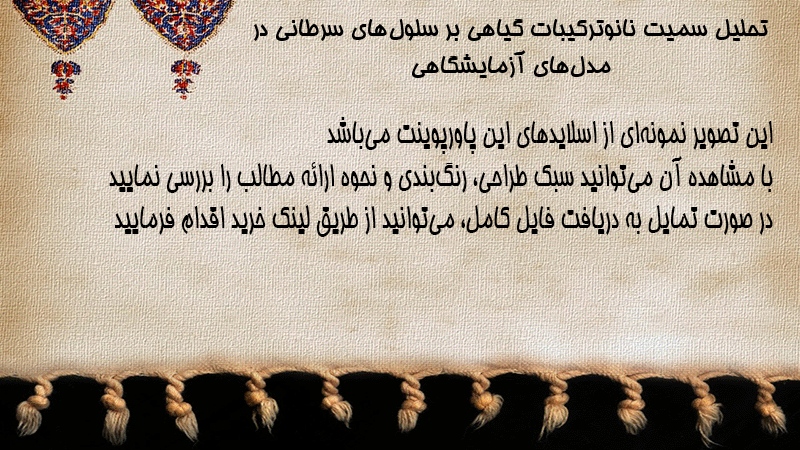 تحلیل سمیت نانوترکیبات گیاهی بر سلول‌های سرطانی در مدل‌های آزمایشگاهی

این تصویر نمونه‌ای از اسلایدهای این پاورپوینت می‌باشد
با مشاهده آن می‌توانید سبک طراحی، رنگ‌بندی و نحوه ارائه مطالب را بررسی نمایید
در صورت تمایل به دریافت فایل کامل، می‌توانید از طریق لینک خرید اقدام فرمایید